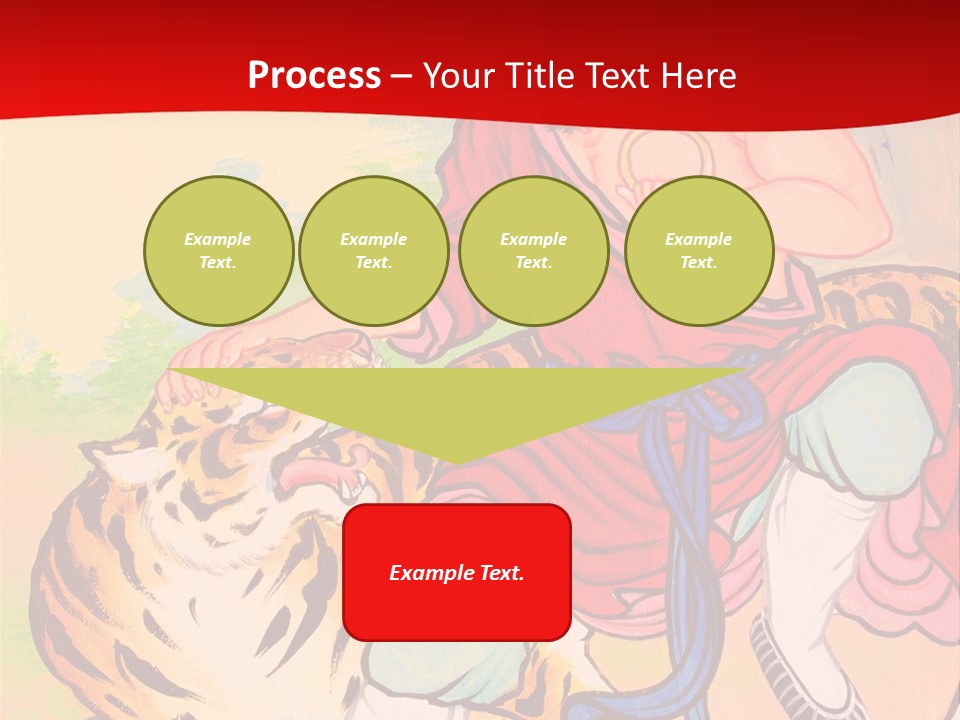 Process – Your Title Text Here

Example Text.

Example Text.

Example Text.

Example Text.

Example Text.